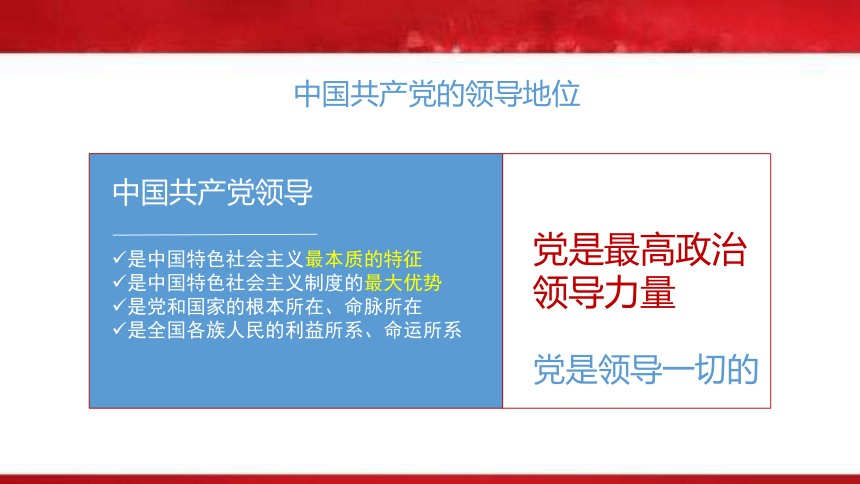 中国共产党的领导地位

中国共产党领导

✓是中国特色社会主义最本质的特征
✓是中国特色社会主义制度的最大优势
✓是党和国家的根本所在、命脉所在
✓是全国各族人民的利益所系、命运所系

党是最高政治领导力量

党是领导一切的